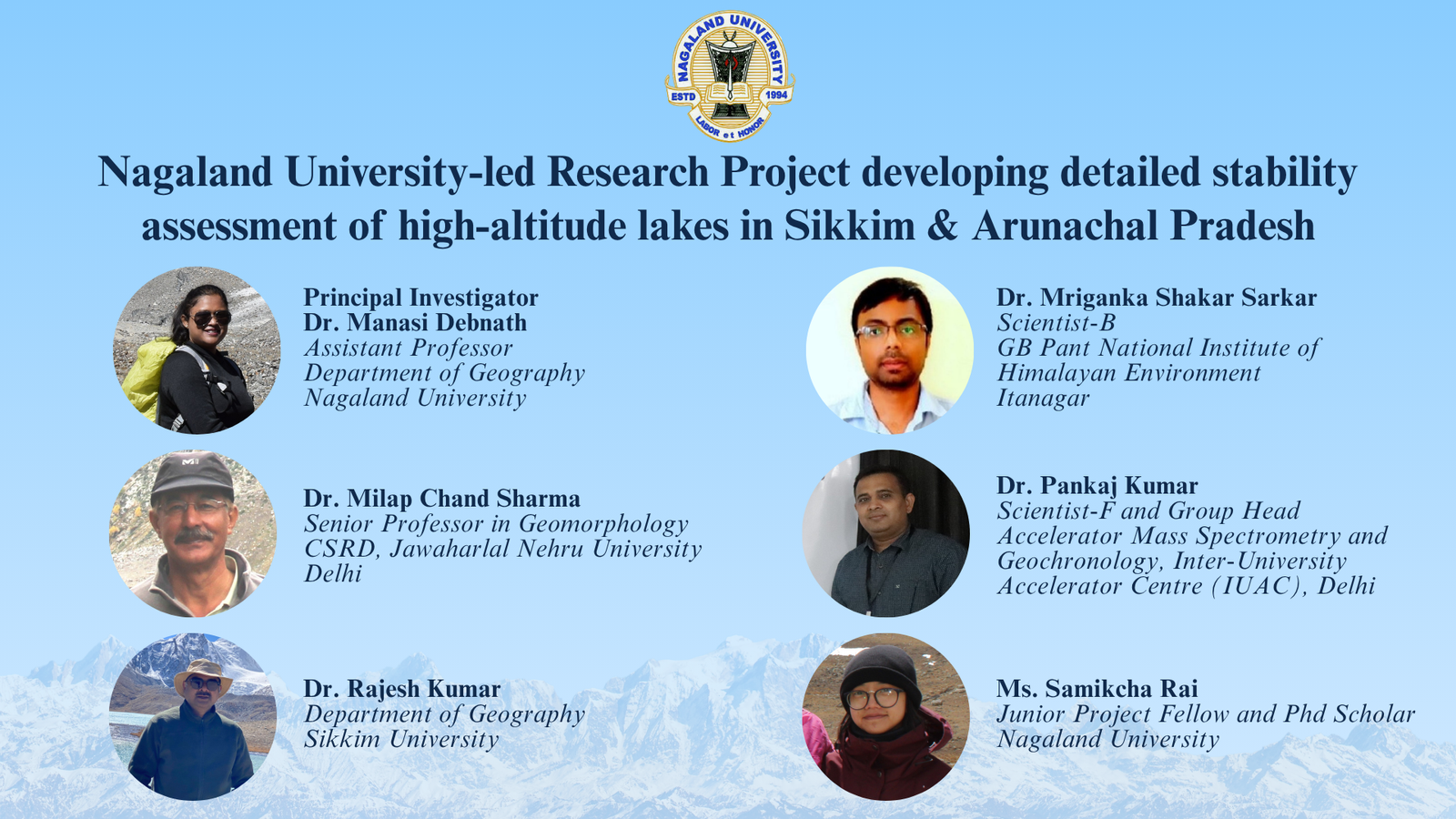 NAGALAND UNIVERSITY
ESTD 1994
LABOR et HONOR

Nagaland University-led Research Project developing detailed stability assessment of high-altitude lakes in Sikkim & Arunachal Pradesh

Principal Investigator
Dr. Manasi Debnath
Assistant Professor
Department of Geography
Nagaland University

Dr. Milap Chand Sharma
Senior Professor in Geomorphology
CSRD, Jawaharlal Nehru University
Delhi

Dr. Rajesh Kumar
Department of Geography
Sikkim University

Dr. Mriganka Shakar Sarkar
Scientist-B
GB Pant National Institute of Himalayan Environment
Itanagar

Dr. Pankaj Kumar
Scientist-F and Group Head
Accelerator Mass Spectrometry and Geochronology, Inter-University Accelerator Centre (IUAC), Delhi

Ms. Samikcha Rai
Junior Project Fellow and Phd Scholar
Nagaland University